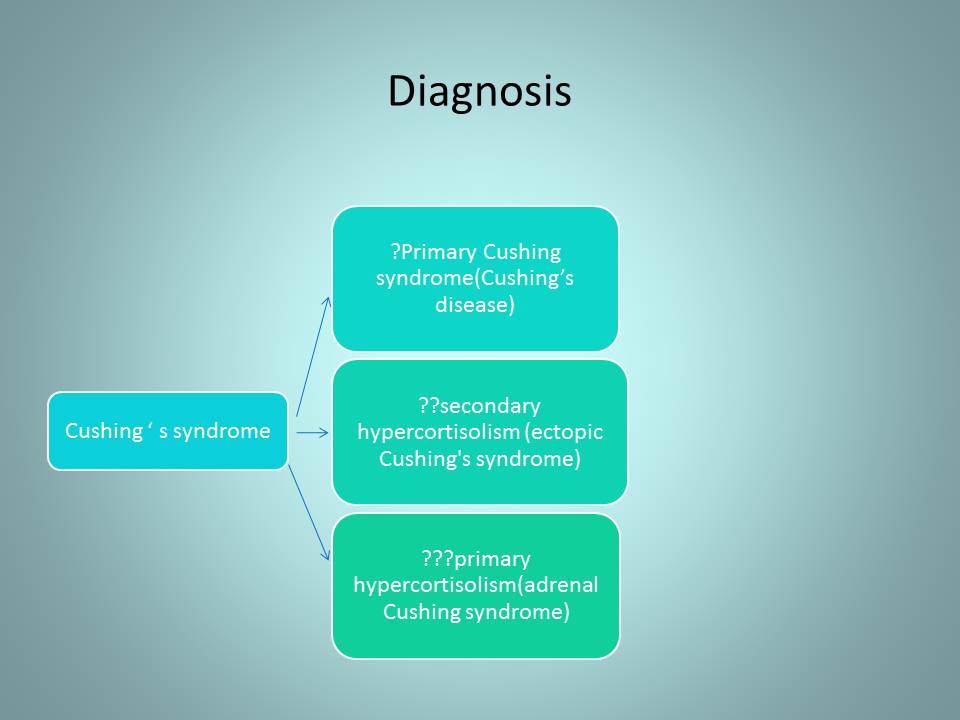 Diagnosis

Cushing ‘ s syndrome

?Primary Cushing syndrome(Cushing’s disease)

??secondary hypercortisolism (ectopic Cushing's syndrome)

???primary hypercortisolism(adrenal Cushing syndrome)